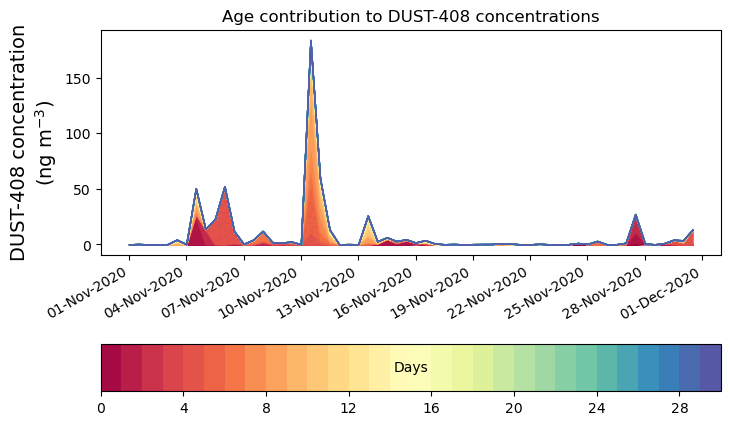 Age contribution to DUST-408 concentrations

DUST-408 concentration (ng m$^{-3}$)

150
100
50
0

01-Nov-2020
04-Nov-2020
07-Nov-2020
10-Nov-2020
13-Nov-2020
16-Nov-2020
19-Nov-2020
22-Nov-2020
25-Nov-2020
28-Nov-2020
01-Dec-2020

Days

0
4
8
12
16
20
24
28